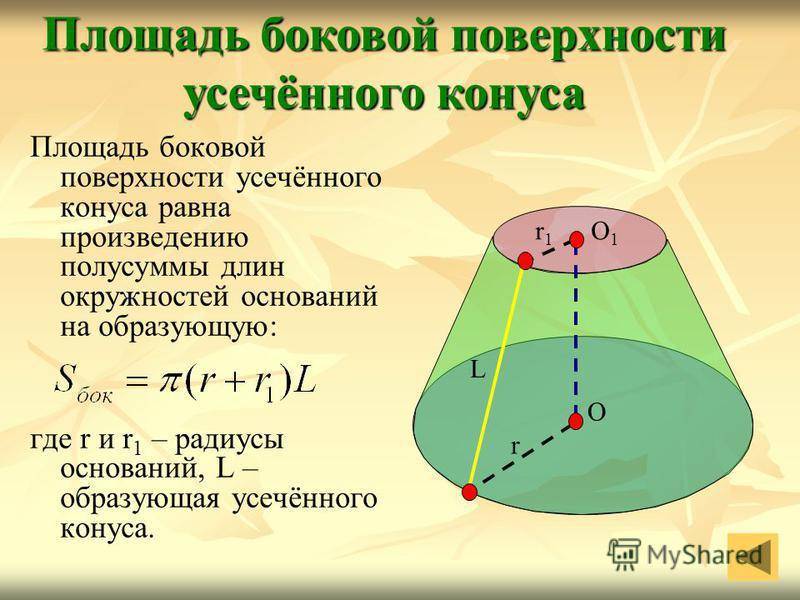 Площадь боковой поверхности усечённого конуса

Площадь боковой поверхности усечённого конуса равна произведению полусуммы длин окружностей оснований на образующую:

$S_{бок} = \pi(r + r_1)L$

где r и $r_1$ – радиусы оснований, L – образующая усечённого конуса.

$r_1$ $O_1$
L
O
r

MyShared